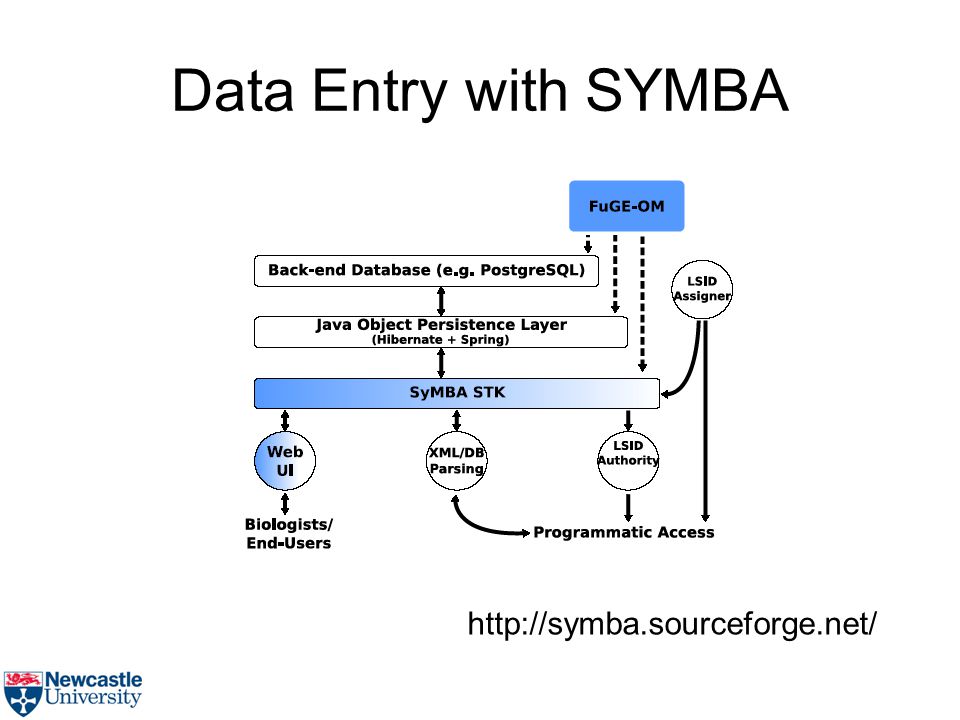 Data Entry with SYMBA

FuGE-OM

Back-end Database (e.g. PostgreSQL)

LSID Assigner

Java Object Persistence Layer
(Hibernate + Spring)

SyMBA STK

Web UI

XML/DB Parsing

LSID Authority

Biologists/ End-Users

Programmatic Access

http://symba.sourceforge.net/

Newcastle University